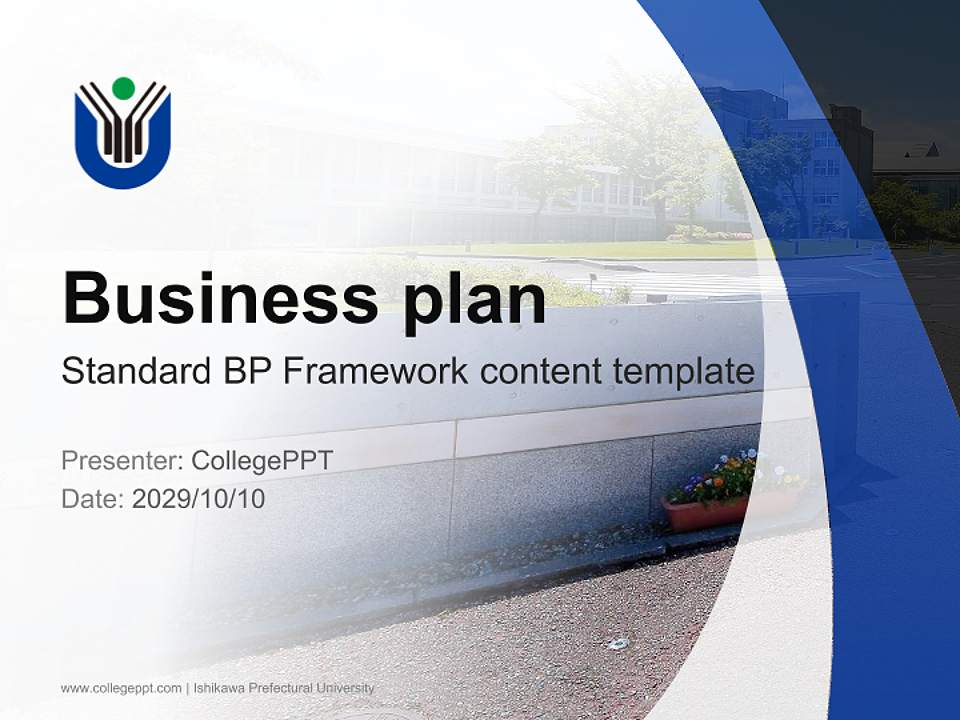 Business plan

Standard BP Framework content template

Presenter: CollegePPT
Date: 2029/10/10

www.collegeppt.com | Ishikawa Prefectural University